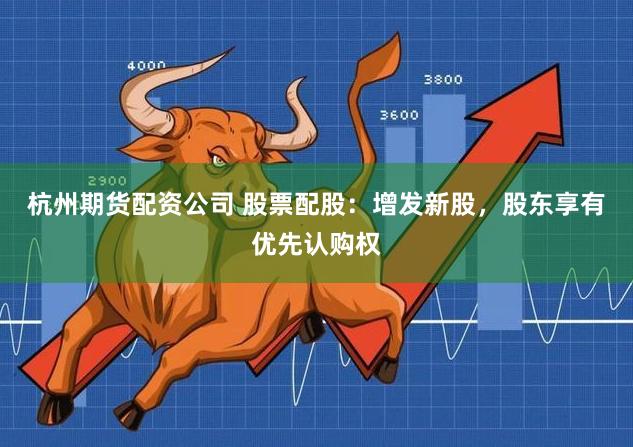 4000

3800

3600

2900

杭州期货配资公司 股票配股：增发新股，股东享有优先认购权